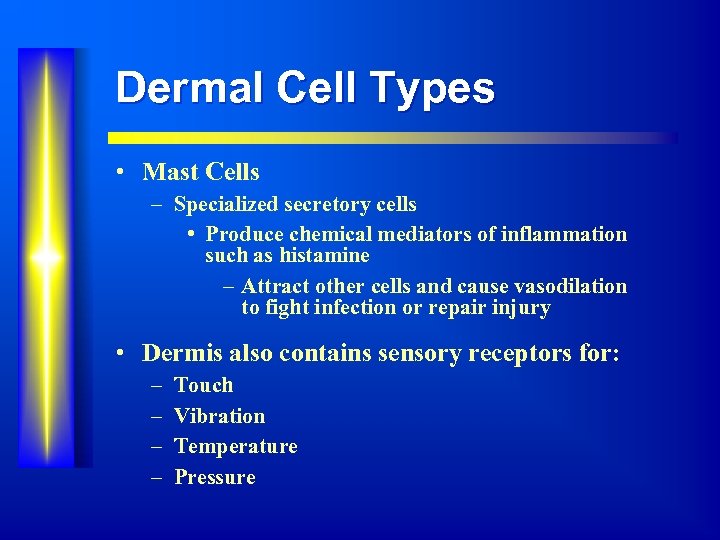 Dermal Cell Types

• Mast Cells
– Specialized secretory cells
• Produce chemical mediators of inflammation such as histamine
– Attract other cells and cause vasodilation to fight infection or repair injury

• Dermis also contains sensory receptors for:
– Touch
– Vibration
– Temperature
– Pressure